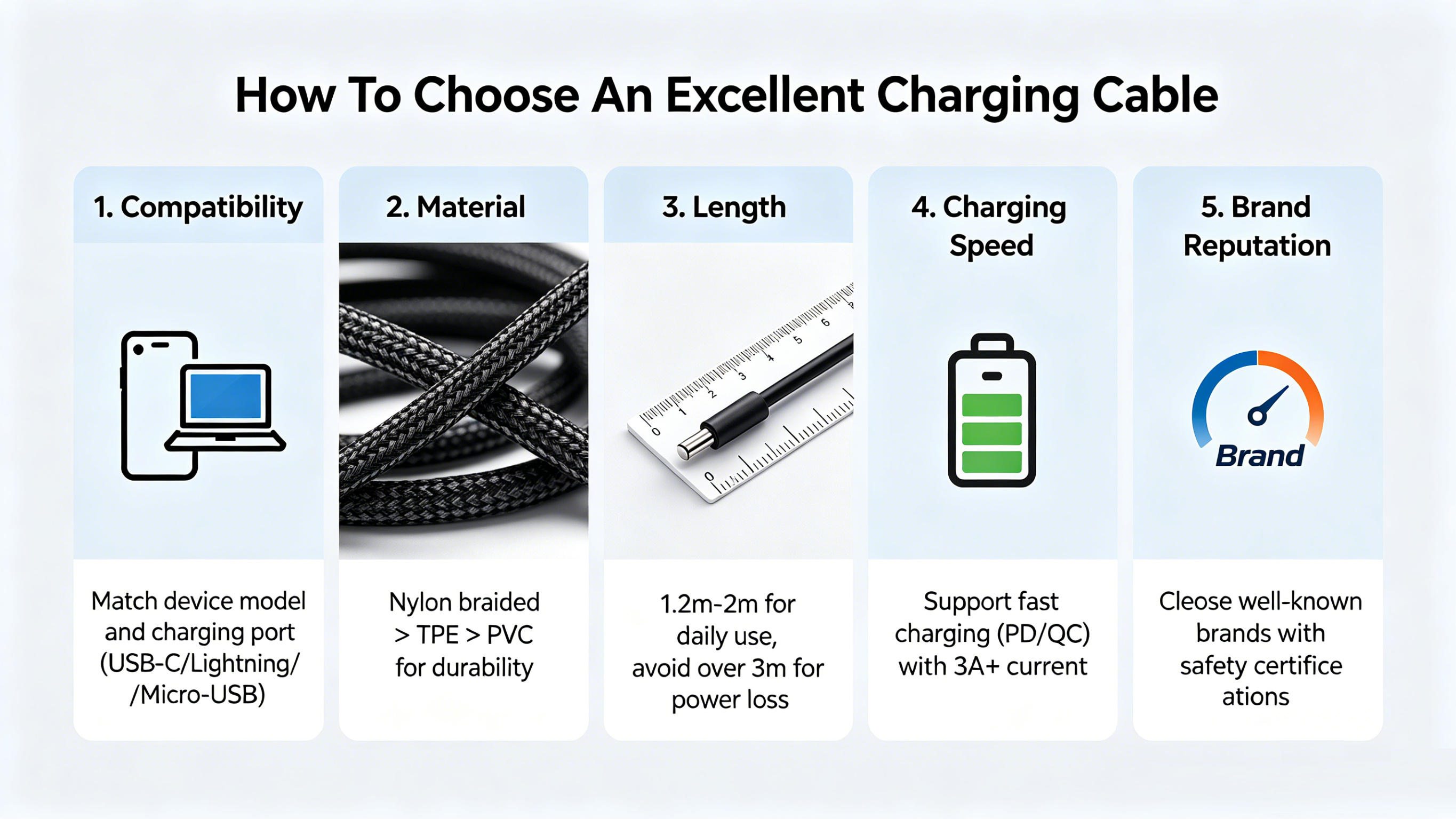 How To Choose An Excellent Charging Cable

1. Compatibility

Match device model and charging port (USB-C/Lightning/ /Micro-USB)

2. Material

Nylon braided > TPE > PVC for durability

3. Length

0 1 2 3 4 5 6

0

1.2m-2m for daily use, avoid over 3m for power loss

4. Charging Speed

Support fast charging (PD/QC) with 3A+ current

5. Brand Reputation

Brand

Cleose well-known brands with safety certifice ations